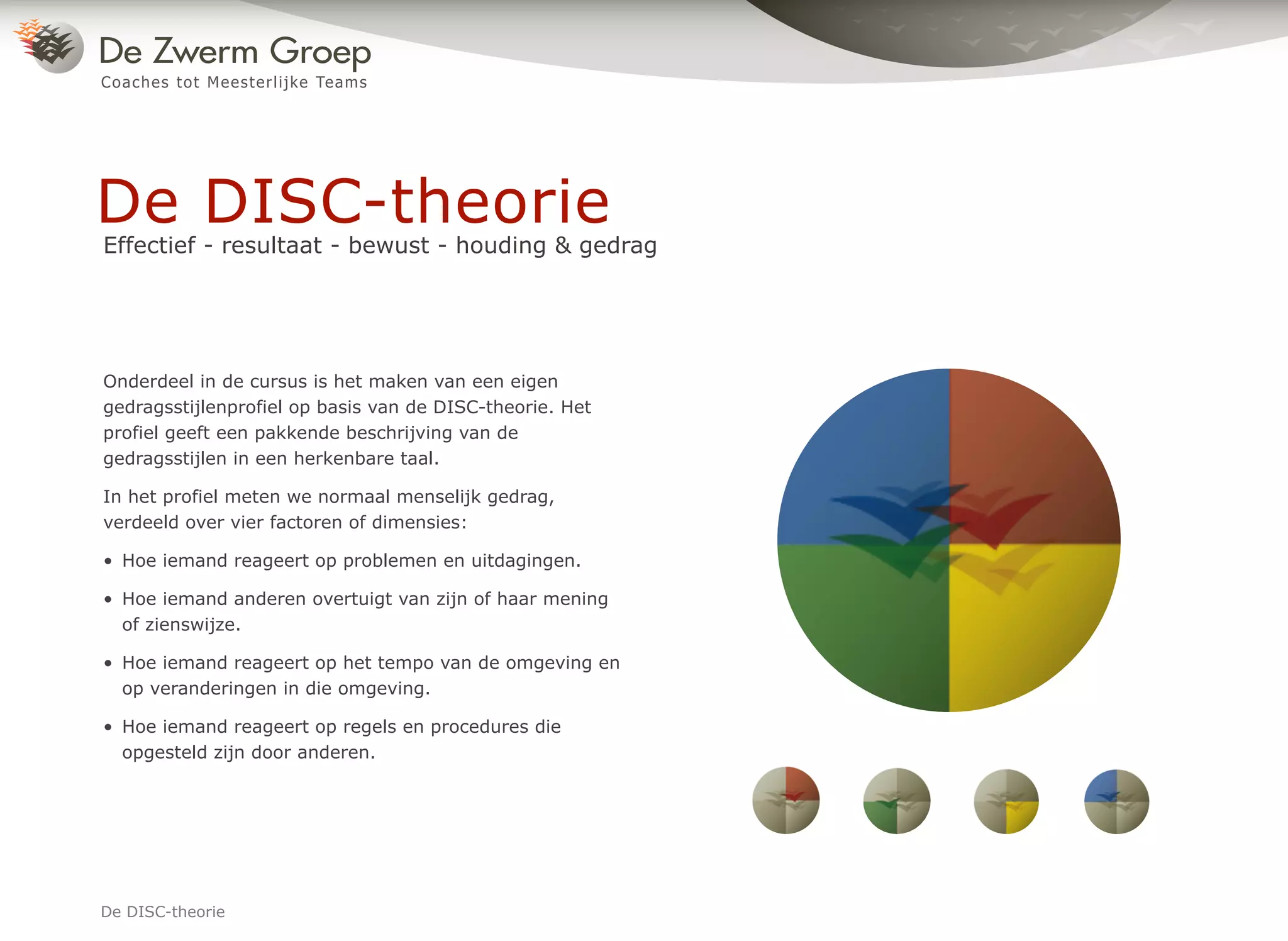 De Zwerm Groep
Coaches tot Meesterlijke Teams

De DISC-theorie
Effectief - resultaat - bewust - houding & gedrag

Onderdeel in de cursus is het maken van een eigen gedragsstijlenprofiel op basis van de DISC-theorie. Het profiel geeft een pakkende beschrijving van de gedragsstijlen in een herkenbare taal.

In het profiel meten we normaal menselijk gedrag, verdeeld over vier factoren of dimensies:

• Hoe iemand reageert op problemen en uitdagingen.
• Hoe iemand anderen overtuigt van zijn of haar mening of zienswijze.
• Hoe iemand reageert op het tempo van de omgeving en op veranderingen in die omgeving.
• Hoe iemand reageert op regels en procedures die opgesteld zijn door anderen.

De DISC-theorie